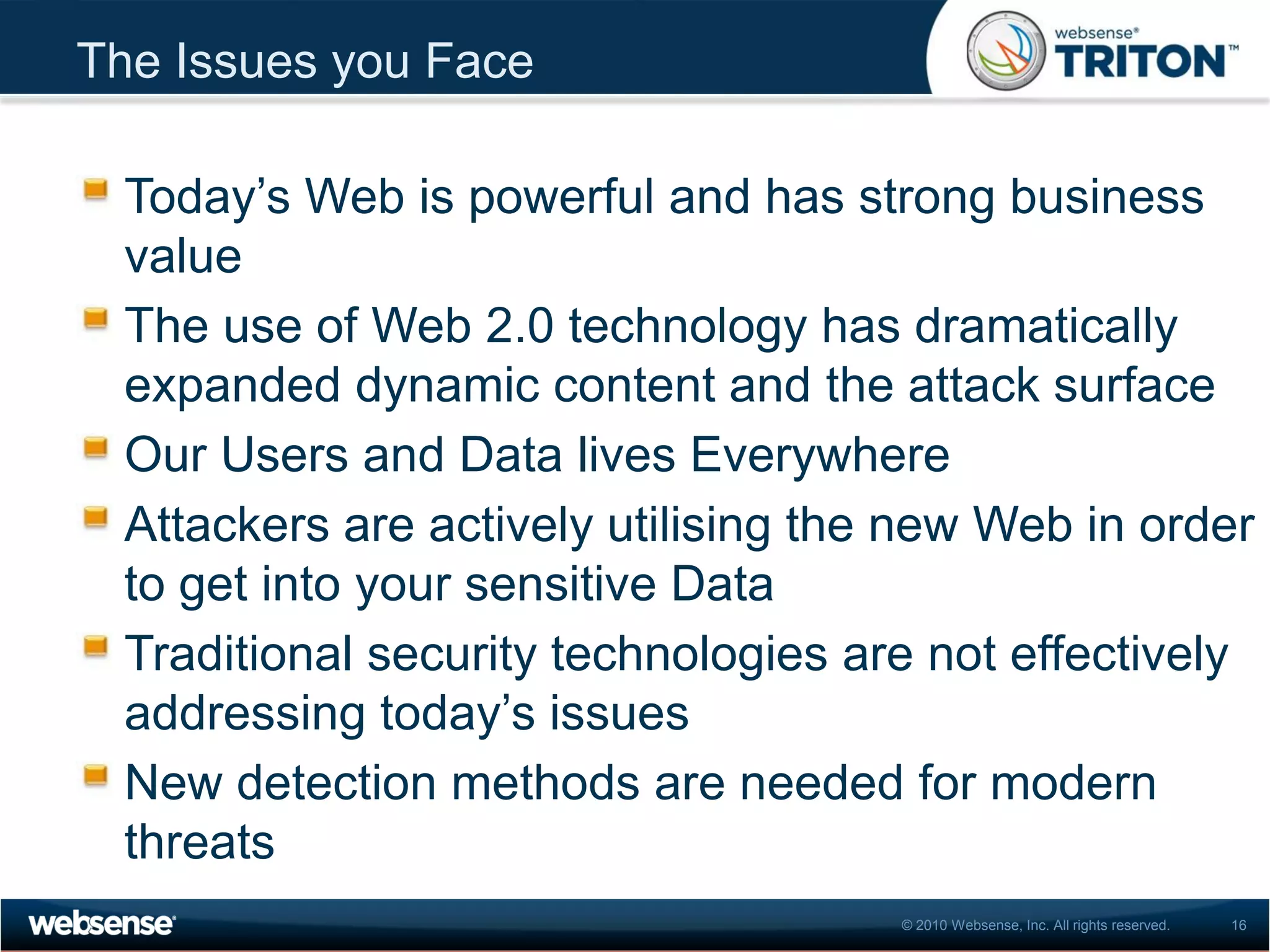 The Issues you Face

websense®
TRITON™

Today’s Web is powerful and has strong business value

The use of Web 2.0 technology has dramatically expanded dynamic content and the attack surface

Our Users and Data lives Everywhere

Attackers are actively utilising the new Web in order to get into your sensitive Data

Traditional security technologies are not effectively addressing today’s issues

New detection methods are needed for modern threats

websense®

© 2010 Websense, Inc. All rights reserved.

16